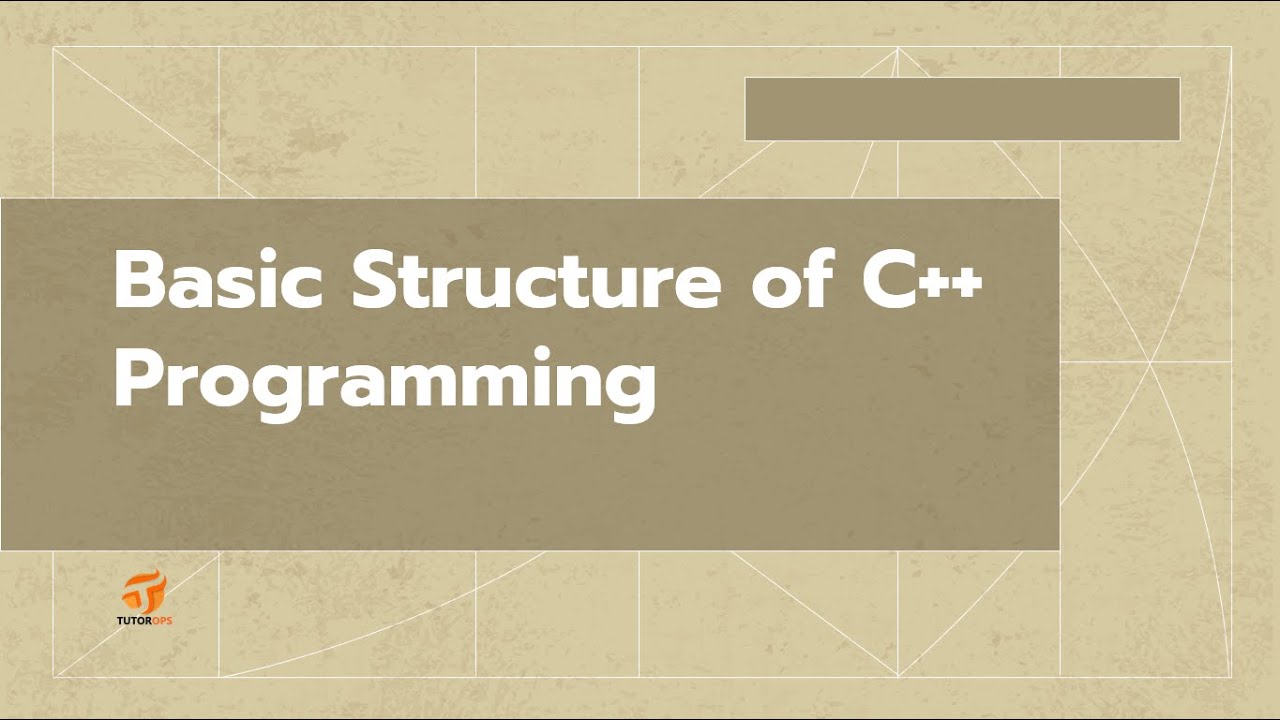 Basic Structure of C++ Programming

TUTOROPS